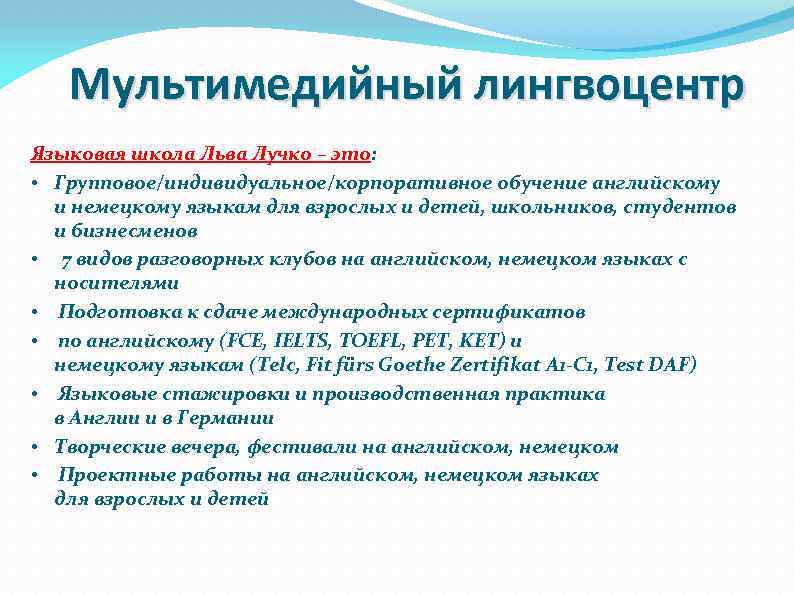 Мультимедийный лингвоцентр

Языковая школа Льва Лучко – это:

• Групповое/индивидуальное/корпоративное обучение английскому и немецкому языкам для взрослых и детей, школьников, студентов и бизнесменов
• 7 видов разговорных клубов на английском, немецком языках с носителями
• Подготовка к сдаче международных сертификатов
• по английскому (FCE, IELTS, TOEFL, PET, KET) и немецкому языкам (Telc, Fit fürs Goethe Zertifikat A1-C1, Test DAF)
• Языковые стажировки и производственная практика в Англии и в Германии
• Творческие вечера, фестивали на английском, немецком
• Проектные работы на английском, немецком языках для взрослых и детей